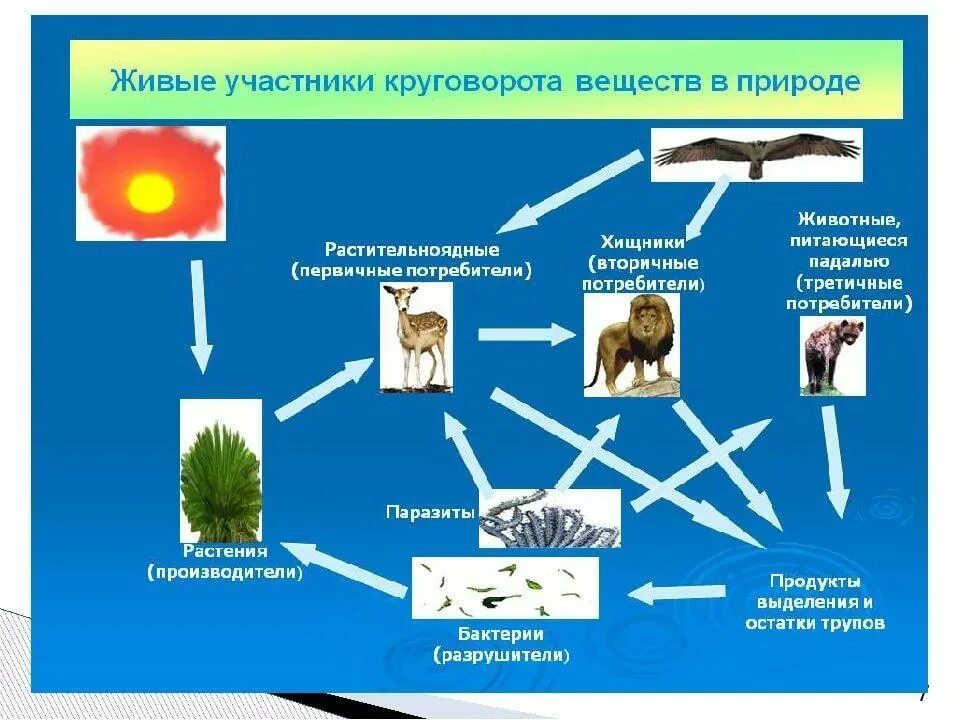 Живые участники круговорота веществ в природе

Растительноядные (первичные потребители)

Хищники (вторичные потребители)

Животные, питающиеся падалью (третичные потребители)

Паразиты

Растения (производители)

Бактерии (разрушители)

Продукты выделения и остатки трупов

7